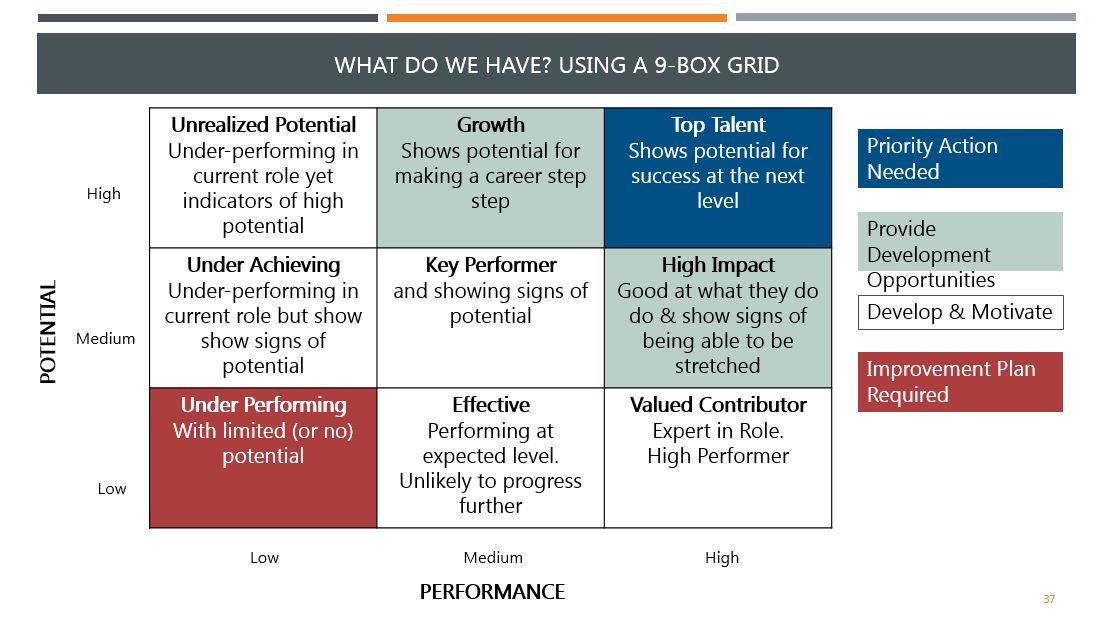 WHAT DO WE HAVE? USING A 9-BOX GRID

POTENTIAL

| | | | |
|---|---|---|---|
| High | **Unrealized Potential** Under-performing in current role yet indicators of high potential | **Growth** Shows potential for making a career step step | **Top Talent** Shows potential for success at the next level |
| Medium | **Under Achieving** Under-performing in current role but show show signs of potential | **Key Performer** and showing signs of potential | **High Impact** Good at what they do do & show signs of being able to be stretched |
| Low | **Under Performing** With limited (or no) potential | **Effective** Performing at expected level. Unlikely to progress further | **Valued Contributor** Expert in Role. High Performer |
| | Low | Medium | High |

PERFORMANCE

Priority Action Needed

Provide Development Opportunities

Develop & Motivate

Improvement Plan Required

37